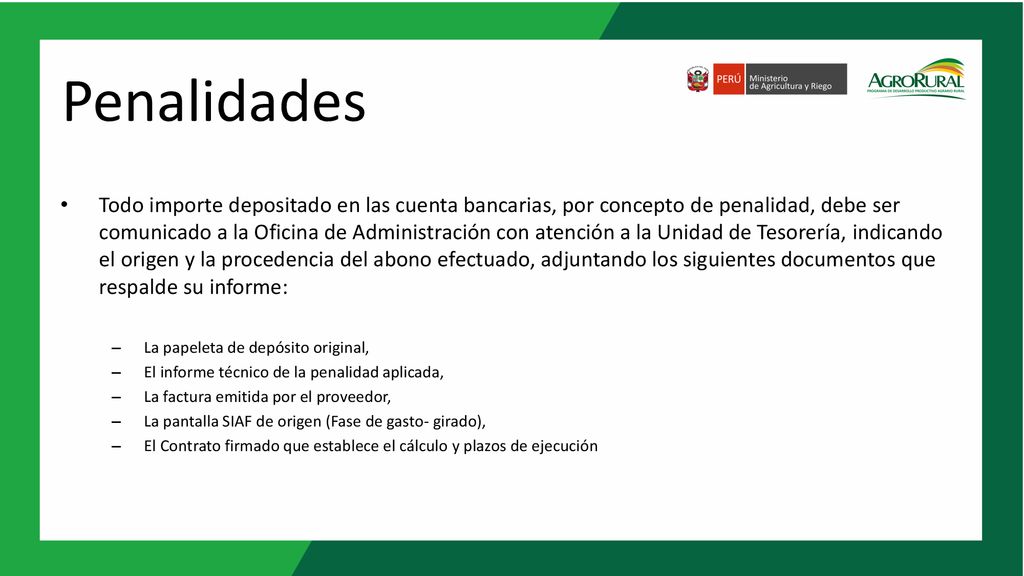 Penalidades

PERÚ Ministerio de Agricultura y Riego

AGRORURAL
PROGRAMA DE DESARROLLO PRODUCTIVO AGRARIO RURAL

• Todo importe depositado en las cuenta bancarias, por concepto de penalidad, debe ser comunicado a la Oficina de Administración con atención a la Unidad de Tesorería, indicando el origen y la procedencia del abono efectuado, adjuntando los siguientes documentos que respalde su informe:

– La papeleta de depósito original,
– El informe técnico de la penalidad aplicada,
– La factura emitida por el proveedor,
– La pantalla SIAF de origen (Fase de gasto- girado),
– El Contrato firmado que establece el cálculo y plazos de ejecución